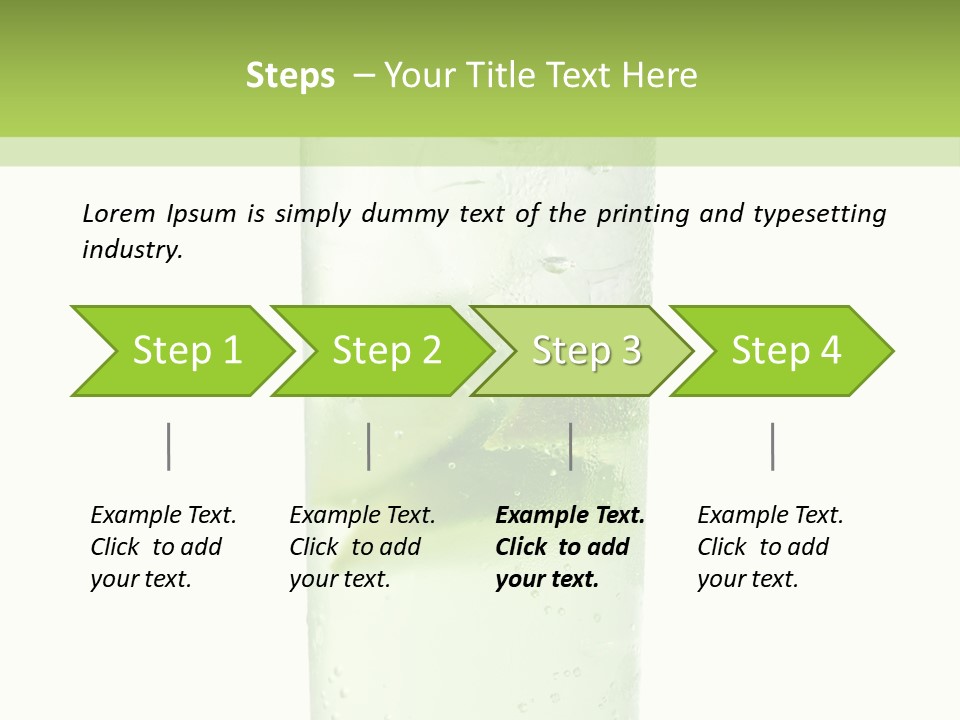 Steps – Your Title Text Here

Lorem Ipsum is simply dummy text of the printing and typesetting industry.

Step 1

Step 2

Step 3

Step 4

Example Text. Click to add your text.

Example Text. Click to add your text.

Example Text. Click to add your text.

Example Text. Click to add your text.